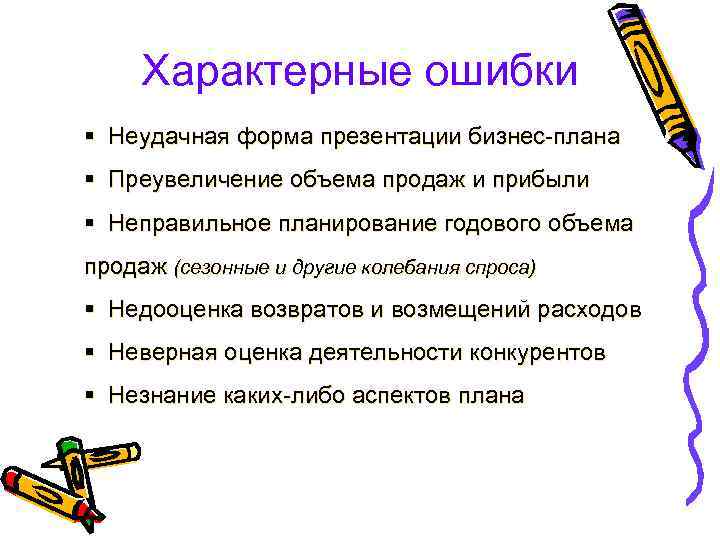 Характерные ошибки

▪ Неудачная форма презентации бизнес-плана

▪ Преувеличение объема продаж и прибыли

▪ Неправильное планирование годового объема продаж (сезонные и другие колебания спроса)

▪ Недооценка возвратов и возмещений расходов

▪ Неверная оценка деятельности конкурентов

▪ Незнание каких-либо аспектов плана